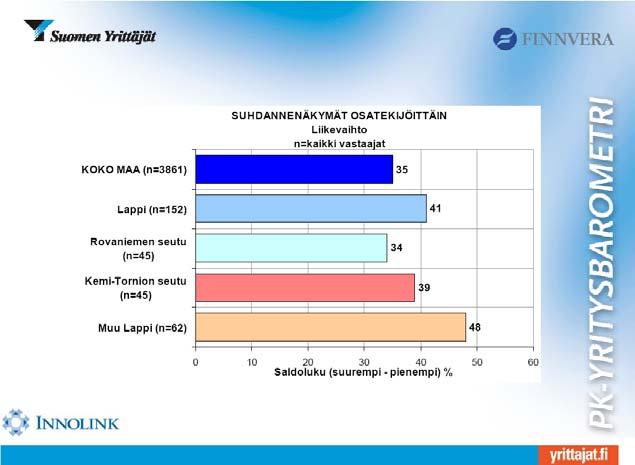 Suomen Yrittäjät

FINNVERA

SUHDANNENÄKYMÄT OSATEKIJÖITTÄIN
Liikevaihto
n=kaikki vastaajat

KOKO MAA (n=3861) 35
Lappi (n=152) 41
Rovaniemen seutu (n=45) 34
Kemi-Tornion seutu (n=45) 39
Muu Lappi (n=62) 48

0 10 20 30 40 50 60
Saldoluku (suurempi - pienempi) %

PK-YRITYSBAROMETRI

INNOLINK

yrittajat.fi